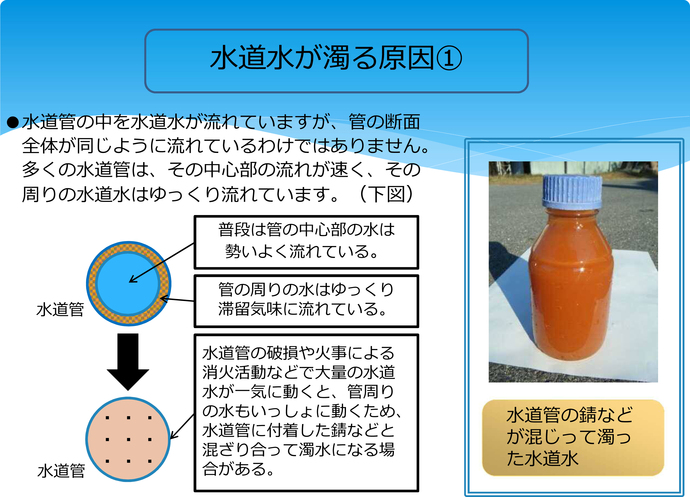 水道水が濁る原因①

●水道管の中を水道水が流れていますが、管の断面全体が同じように流れているわけではありません。多くの水道管は、その中心部の流れが速く、その周りの水道水はゆっくり流れています。（下図）

普段は管の中心部の水は勢いよく流れている。

管の周りの水はゆっくり滞留気味に流れている。

水道管

水道管の破損や火事による消火活動などで大量の水道水が一気に動くと、管周りの水もいっしょに動くため、水道管に付着した錆などと混ざり合って濁水になる場合がある。

水道管

水道管の錆などが混じって濁った水道水